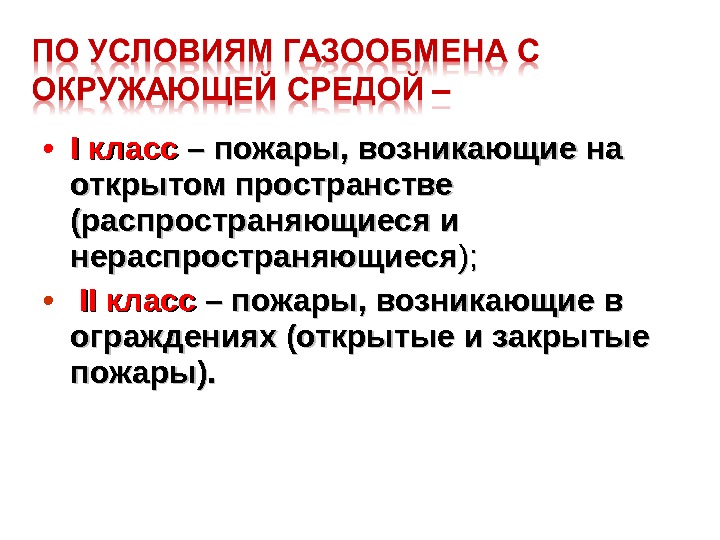 ПО УСЛОВИЯМ ГАЗООБМЕНА С ОКРУЖАЮЩЕЙ СРЕДОЙ –

• I класс – пожары, возникающие на открытом пространстве (распространяющиеся и нераспространяющиеся);

• II класс – пожары, возникающие в ограждениях (открытые и закрытые пожары).